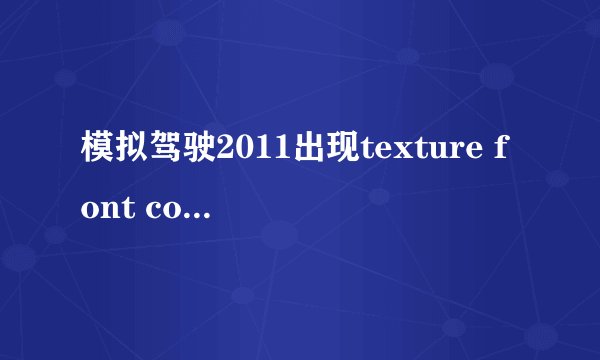 模拟驾驶2011出现texture font co...